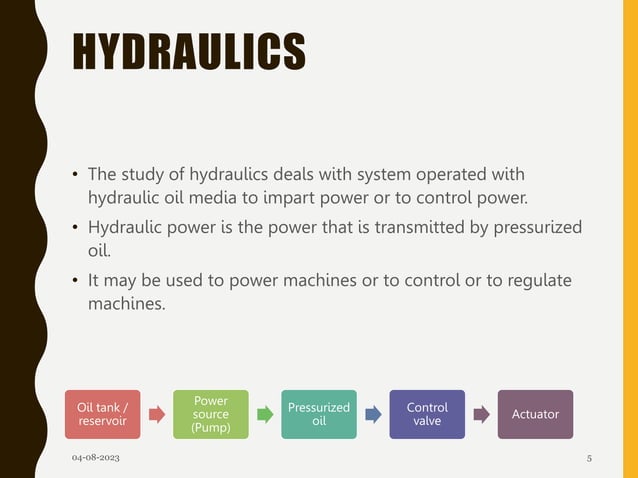 HYDRAULICS

• The study of hydraulics deals with system operated with hydraulic oil media to impart power or to control power.

• Hydraulic power is the power that is transmitted by pressurized oil.

• It may be used to power machines or to control or to regulate machines.

Oil tank / reservoir

Power source (Pump)

Pressurized oil

Control valve

Actuator

04-08-2023

5